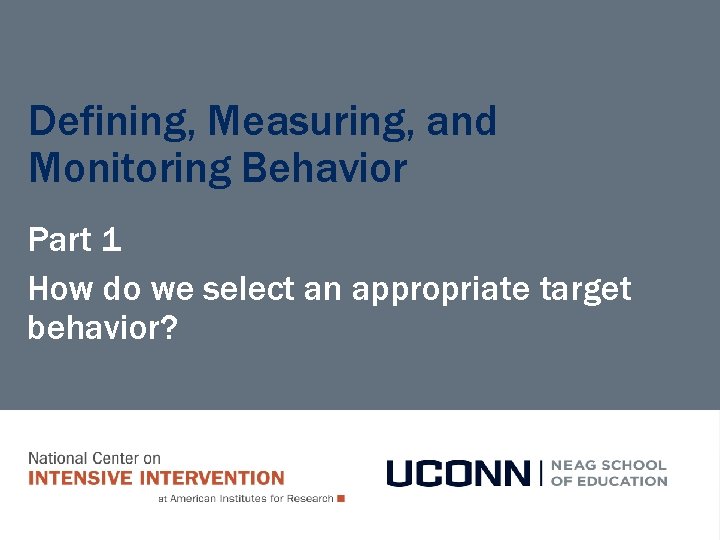 Defining, Measuring, and Monitoring Behavior

Part 1

How do we select an appropriate target behavior?

National Center on
INTENSIVE INTERVENTION
at American Institutes for Research

UCONN | NEAG SCHOOL OF EDUCATION